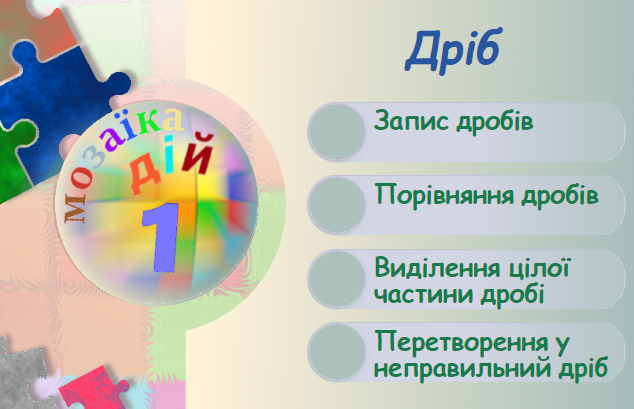 Мозаїка дій
1

Дріб

Запис дробів

Порівняння дробів

Виділення цілої частини дробі

Перетворення у неправильний дріб